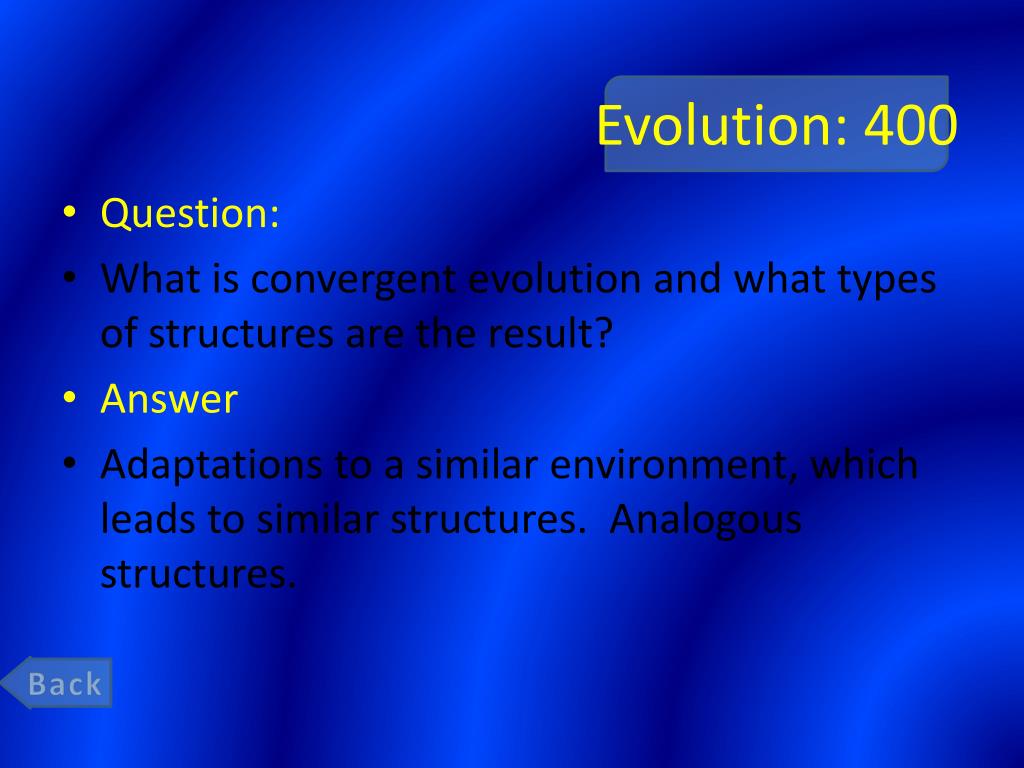 Evolution: 400

• Question:
• What is convergent evolution and what types of structures are the result?
• Answer
• Adaptations to a similar environment, which leads to similar structures.  Analogous structures.

Back